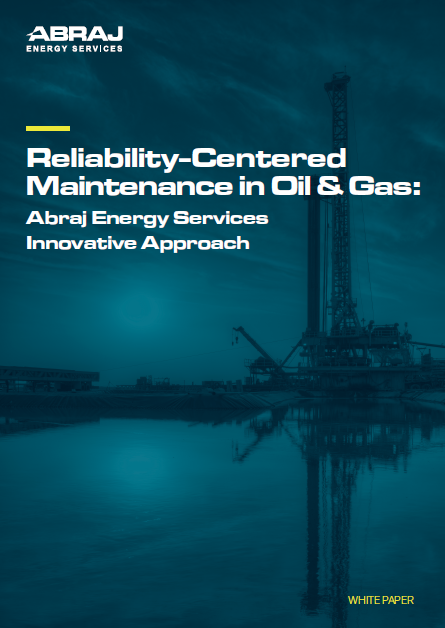 ABRAJ
ENERGY SERVICES

Reliability-Centered Maintenance in Oil & Gas:
Abraj Energy Services Innovative Approach

WHITE PAPER